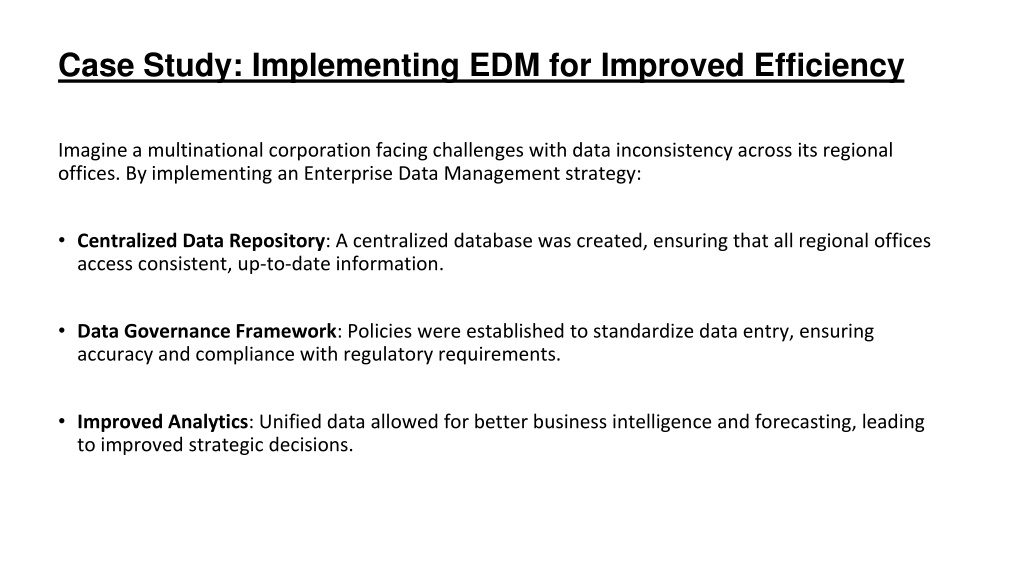 Case Study: Implementing EDM for Improved Efficiency

Imagine a multinational corporation facing challenges with data inconsistency across its regional offices. By implementing an Enterprise Data Management strategy:

• Centralized Data Repository: A centralized database was created, ensuring that all regional offices access consistent, up-to-date information.

• Data Governance Framework: Policies were established to standardize data entry, ensuring accuracy and compliance with regulatory requirements.

• Improved Analytics: Unified data allowed for better business intelligence and forecasting, leading to improved strategic decisions.